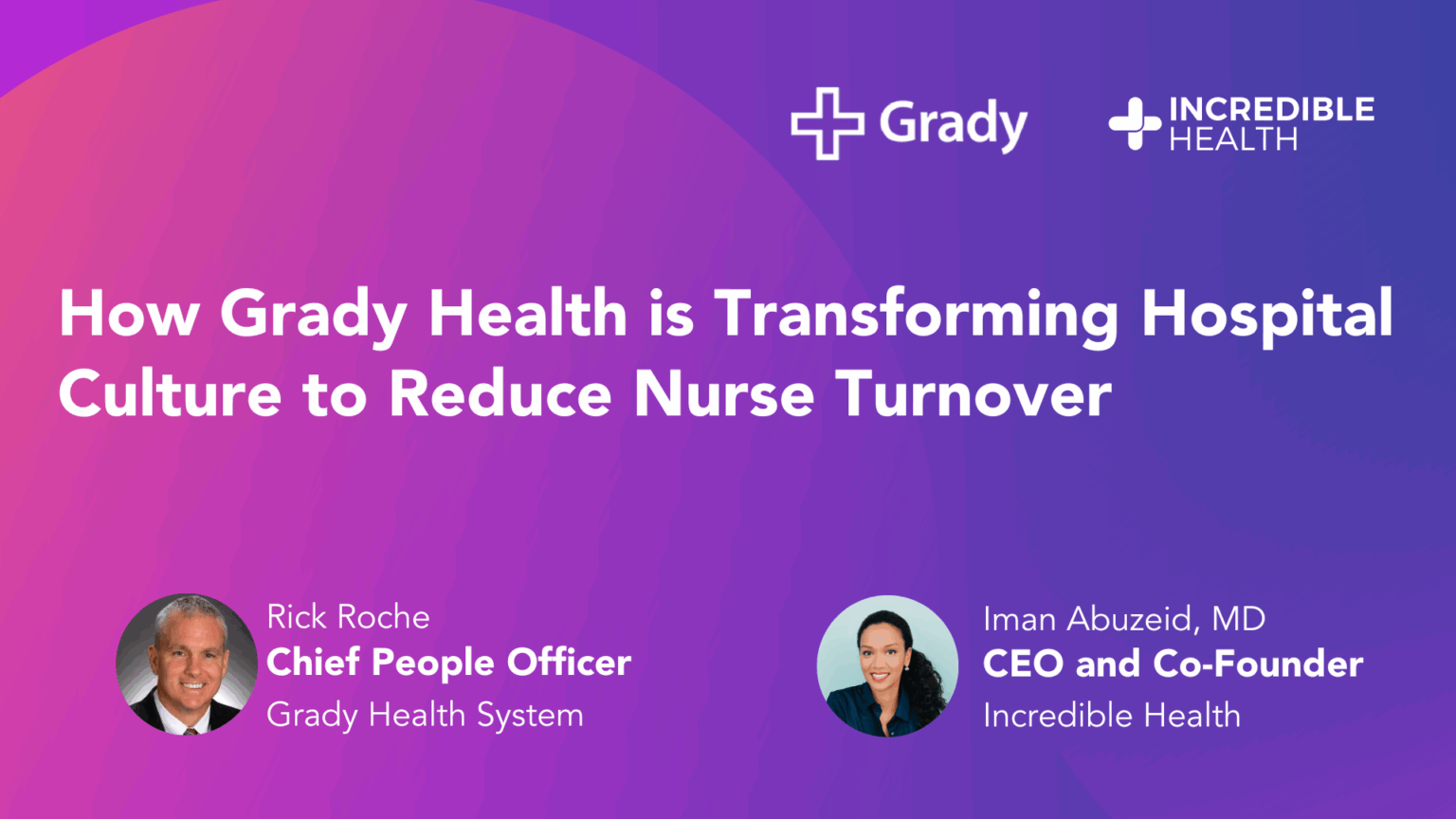 Grady

INCREDIBLE HEALTH

How Grady Health is Transforming Hospital Culture to Reduce Nurse Turnover

Rick Roche
Chief People Officer
Grady Health System

Iman Abuzeid, MD
CEO and Co-Founder
Incredible Health